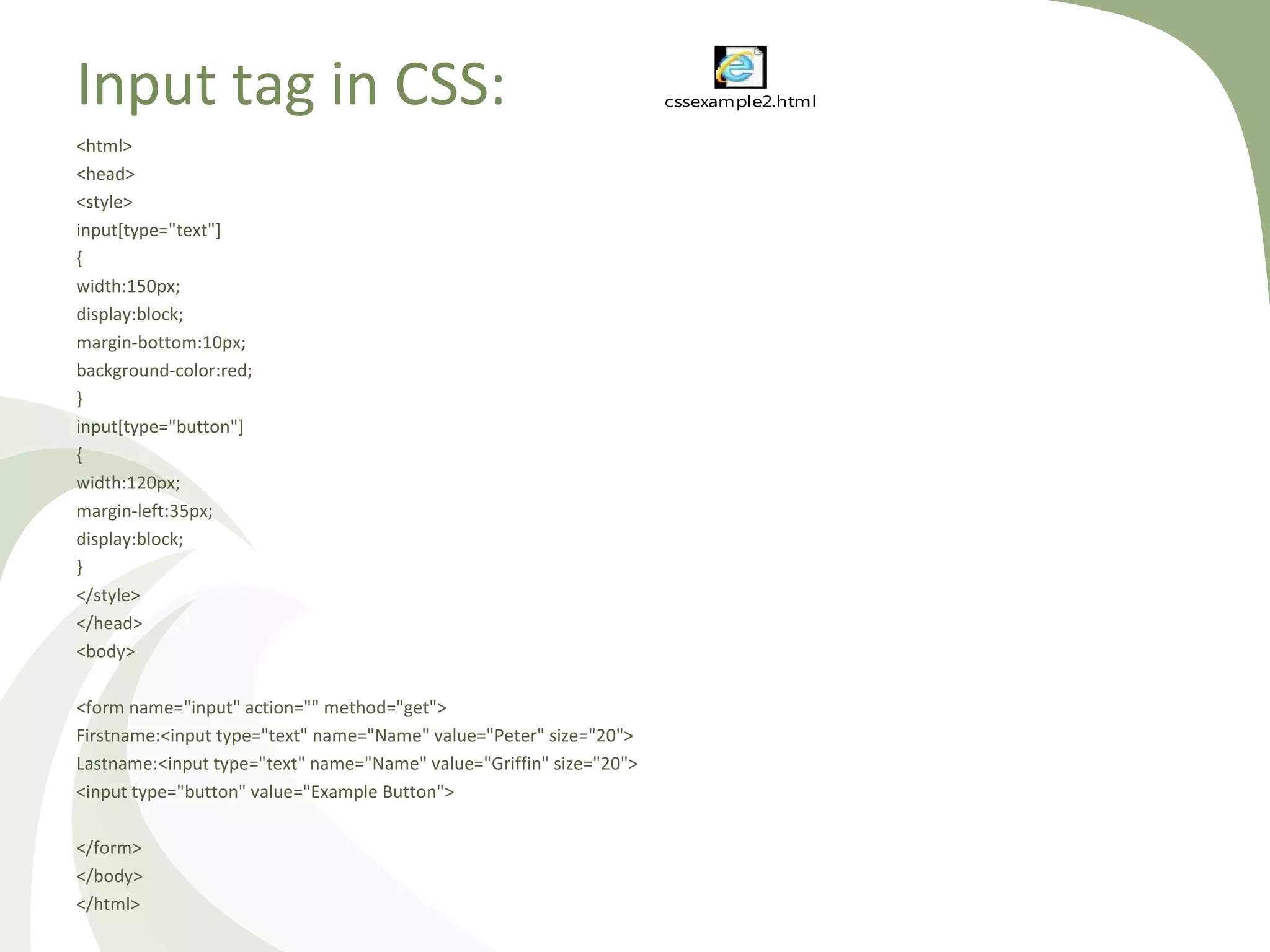 Input tag in CSS:

cssexample2.html

<html>
<head>
<style>
input[type="text"]
{
width:150px;
display:block;
margin-bottom:10px;
background-color:red;
}
input[type="button"]
{
width:120px;
margin-left:35px;
display:block;
}
</style>
</head>
<body>

<form name="input" action="" method="get">
Firstname:<input type="text" name="Name" value="Peter" size="20">
Lastname:<input type="text" name="Name" value="Griffin" size="20">
<input type="button" value="Example Button">

</form>
</body>
</html>